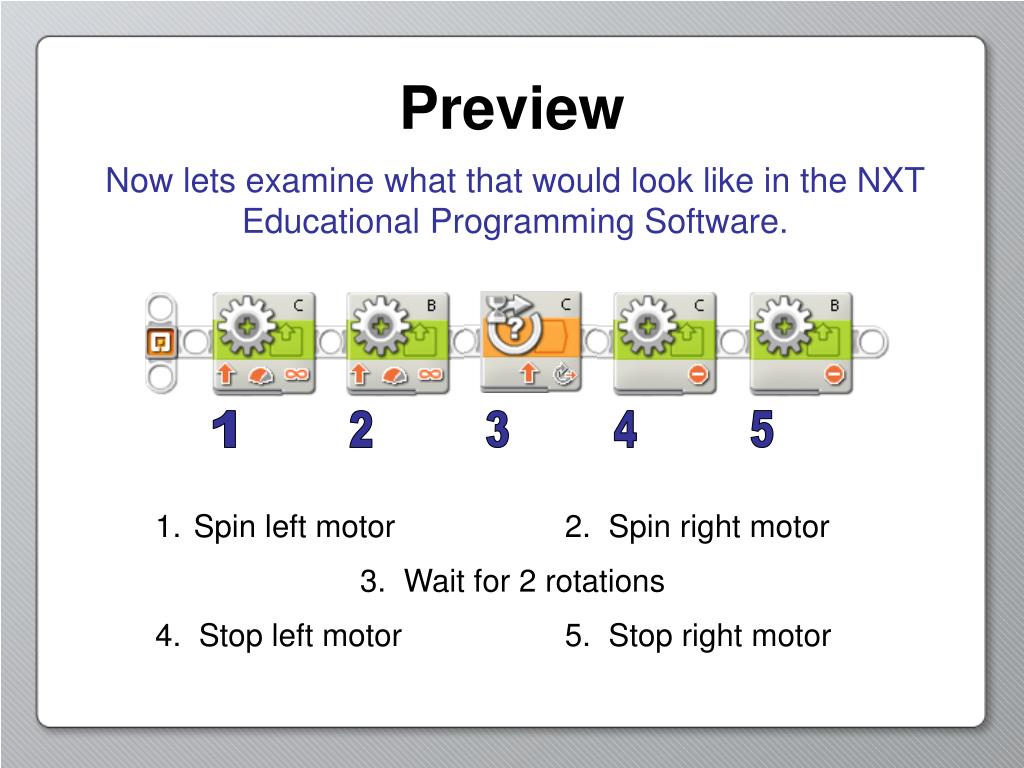 Preview

Now lets examine what that would look like in the NXT Educational Programming Software.

C B C C B

1 2 3 4 5

1. Spin left motor
2. Spin right motor
3. Wait for 2 rotations
4. Stop left motor
5. Stop right motor